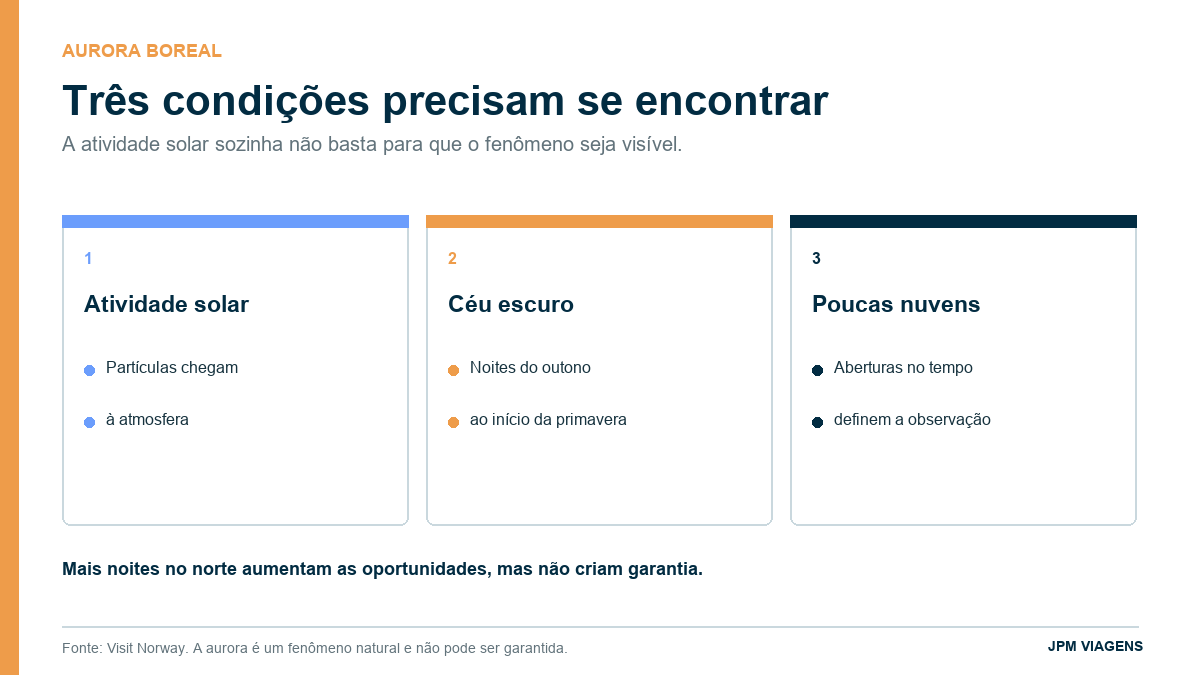 AURORA BOREAL

Três condições precisam se encontrar

A atividade solar sozinha não basta para que o fenômeno seja visível.

1

Atividade solar

Partículas chegam

à atmosfera

2

Céu escuro

Noites do outono

ao início da primavera

3

Poucas nuvens

Aberturas no tempo

definem a observação

Mais noites no norte aumentam as oportunidades, mas não criam garantia.

Fonte: Visit Norway. A aurora é um fenômeno natural e não pode ser garantida.

JPM VIAGENS